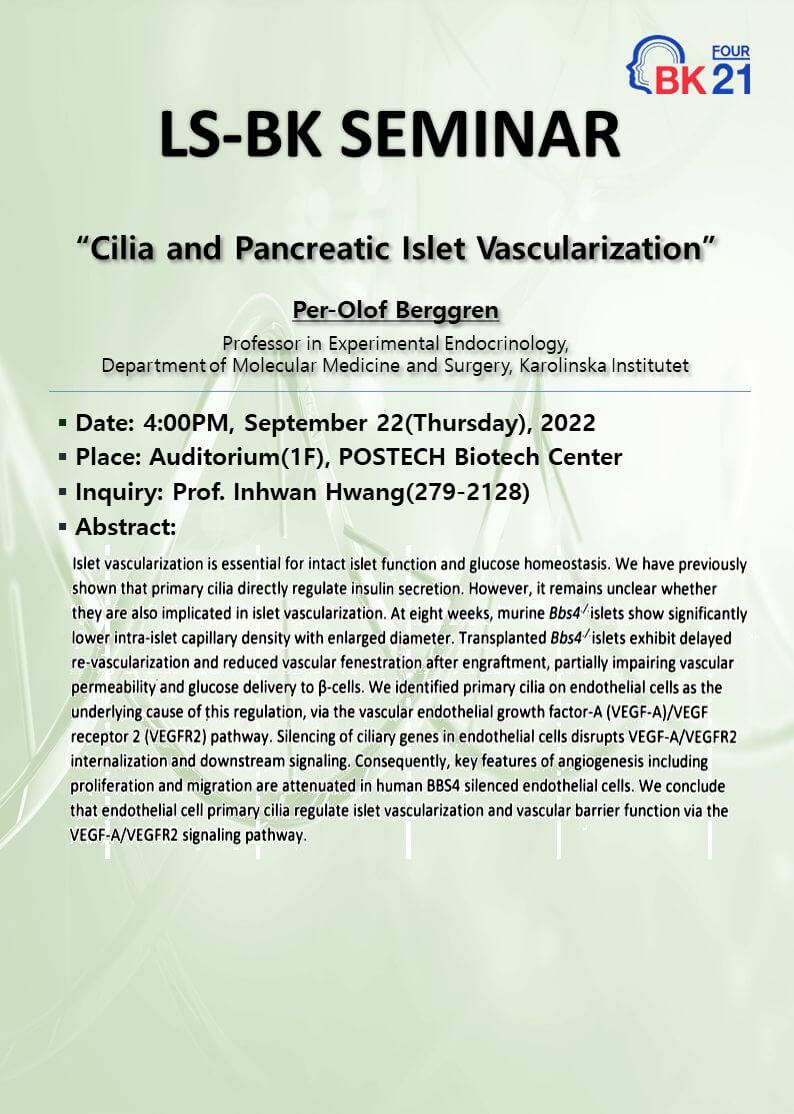 FOUR BK21

LS-BK SEMINAR

“Cilia and Pancreatic Islet Vascularization”

Per-Olof Berggren

Professor in Experimental Endocrinology, Department of Molecular Medicine and Surgery, Karolinska Institutet

▪ Date: 4:00PM, September 22(Thursday), 2022

▪ Place: Auditorium(1F), POSTECH Biotech Center

▪ Inquiry: Prof. Inhwan Hwang(279-2128)

▪ Abstract:

Islet vascularization is essential for intact islet function and glucose homeostasis. We have previously shown that primary cilia directly regulate insulin secretion. However, it remains unclear whether they are also implicated in islet vascularization. At eight weeks, murine $Bbs4^{-/-}$ islets show significantly lower intra-islet capillary density with enlarged diameter. Transplanted $Bbs4^{-/-}$ islets exhibit delayed re-vascularization and reduced vascular fenestration after engraftment, partially impairing vascular permeability and glucose delivery to β-cells. We identified primary cilia on endothelial cells as the underlying cause of this regulation, via the vascular endothelial growth factor-A (VEGF-A)/VEGF receptor 2 (VEGFR2) pathway. Silencing of ciliary genes in endothelial cells disrupts VEGF-A/VEGFR2 internalization and downstream signaling. Consequently, key features of angiogenesis including proliferation and migration are attenuated in human BBS4 silenced endothelial cells. We conclude that endothelial cell primary cilia regulate islet vascularization and vascular barrier function via the VEGF-A/VEGFR2 signaling pathway.